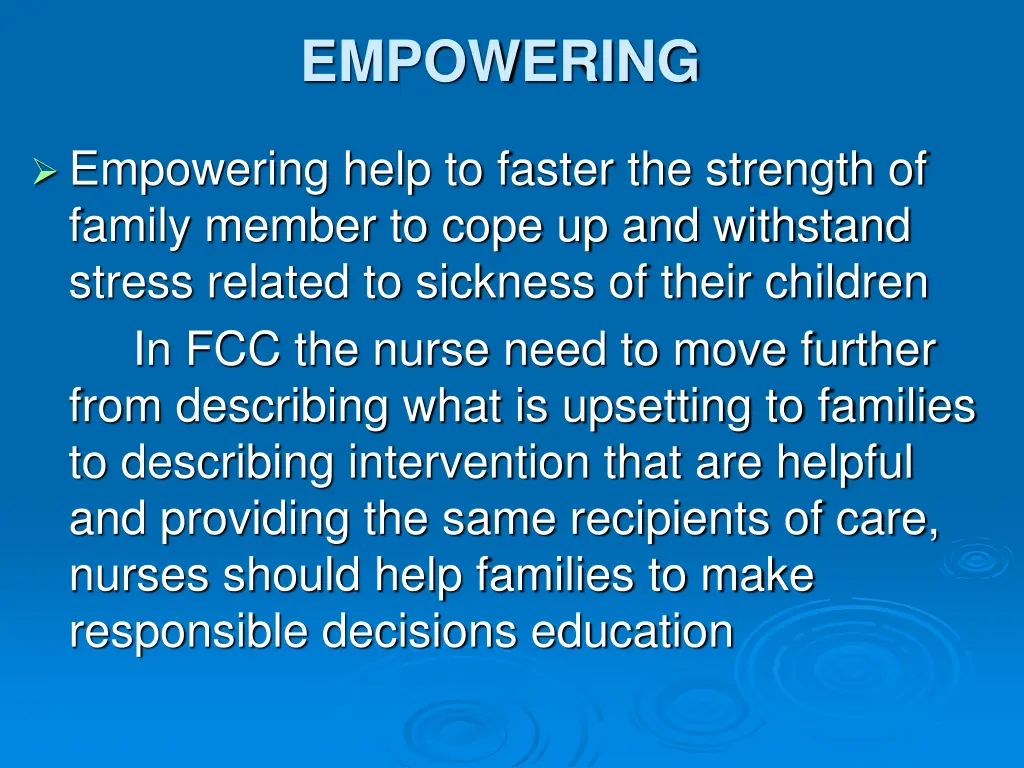 EMPOWERING

➢ Empowering help to faster the strength of family member to cope up and withstand stress related to sickness of their children

In FCC the nurse need to move further from describing what is upsetting to families to describing intervention that are helpful and providing the same recipients of care, nurses should help families to make responsible decisions education